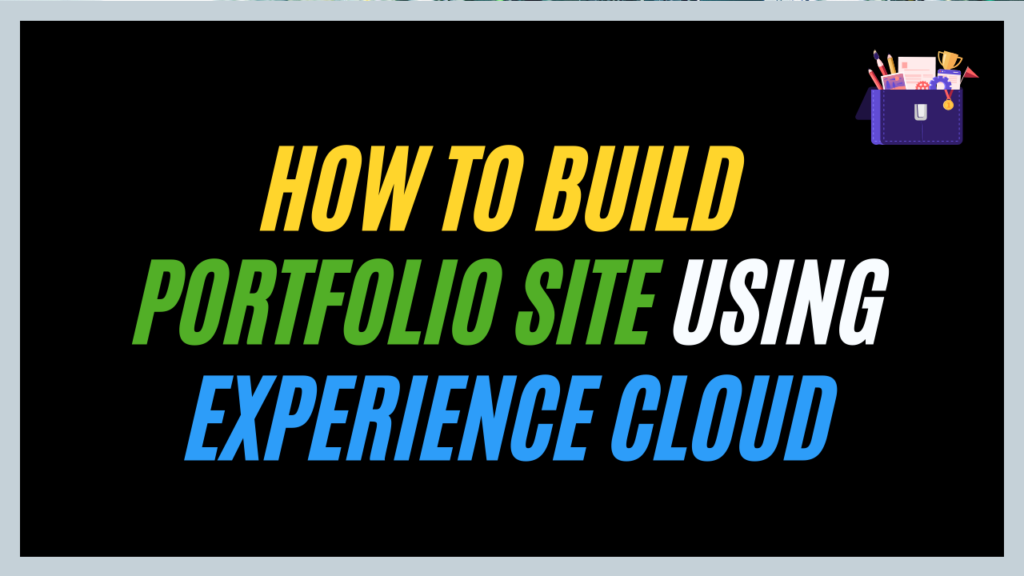 HOW TO BUILD
PORTFOLIO SITE USING
EXPERIENCE CLOUD